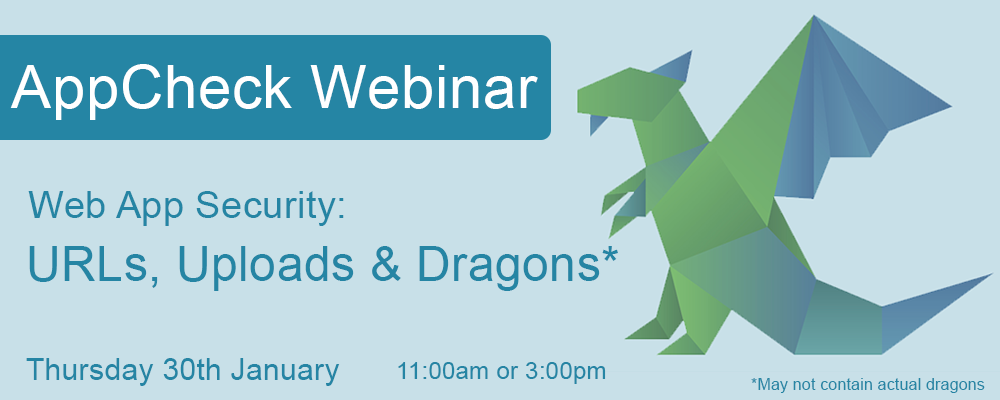 AppCheck Webinar

Web App Security:

URLs, Uploads & Dragons*

Thursday 30th January

11:00am or 3:00pm

*May not contain actual dragons